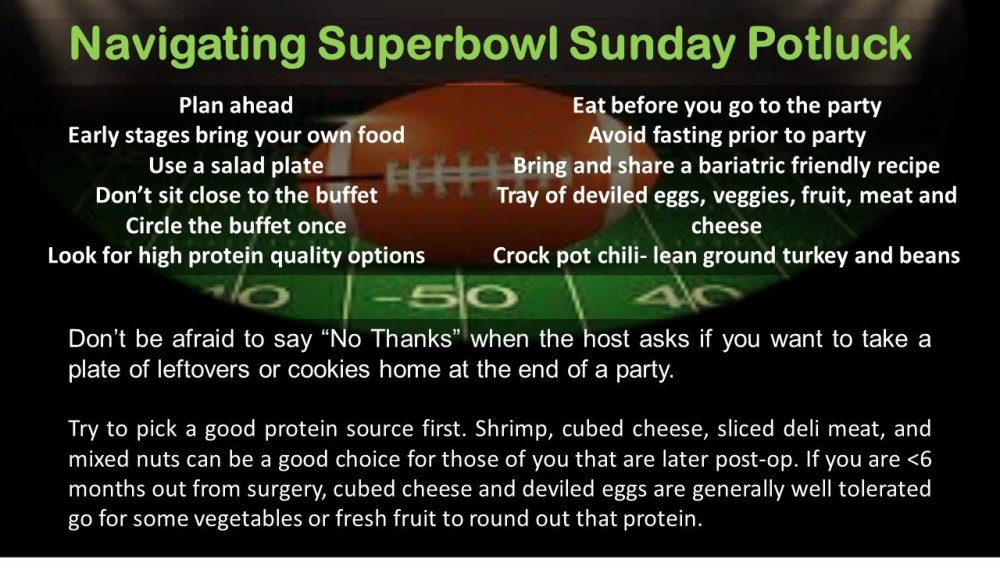 Navigating Superbowl Sunday Potluck

Plan ahead
Early stages bring your own food
Use a salad plate
Don't sit close to the buffet
Circle the buffet once
Look for high protein quality options

Eat before you go to the party
Avoid fasting prior to party
Bring and share a bariatric friendly recipe
Tray of deviled eggs, veggies, fruit, meat and cheese
Crock pot chili- lean ground turkey and beans

10 -50 40

Don't be afraid to say "No Thanks" when the host asks if you want to take a plate of leftovers or cookies home at the end of a party.

Try to pick a good protein source first. Shrimp, cubed cheese, sliced deli meat, and mixed nuts can be a good choice for those of you that are later post-op. If you are <6 months out from surgery, cubed cheese and deviled eggs are generally well tolerated go for some vegetables or fresh fruit to round out that protein.